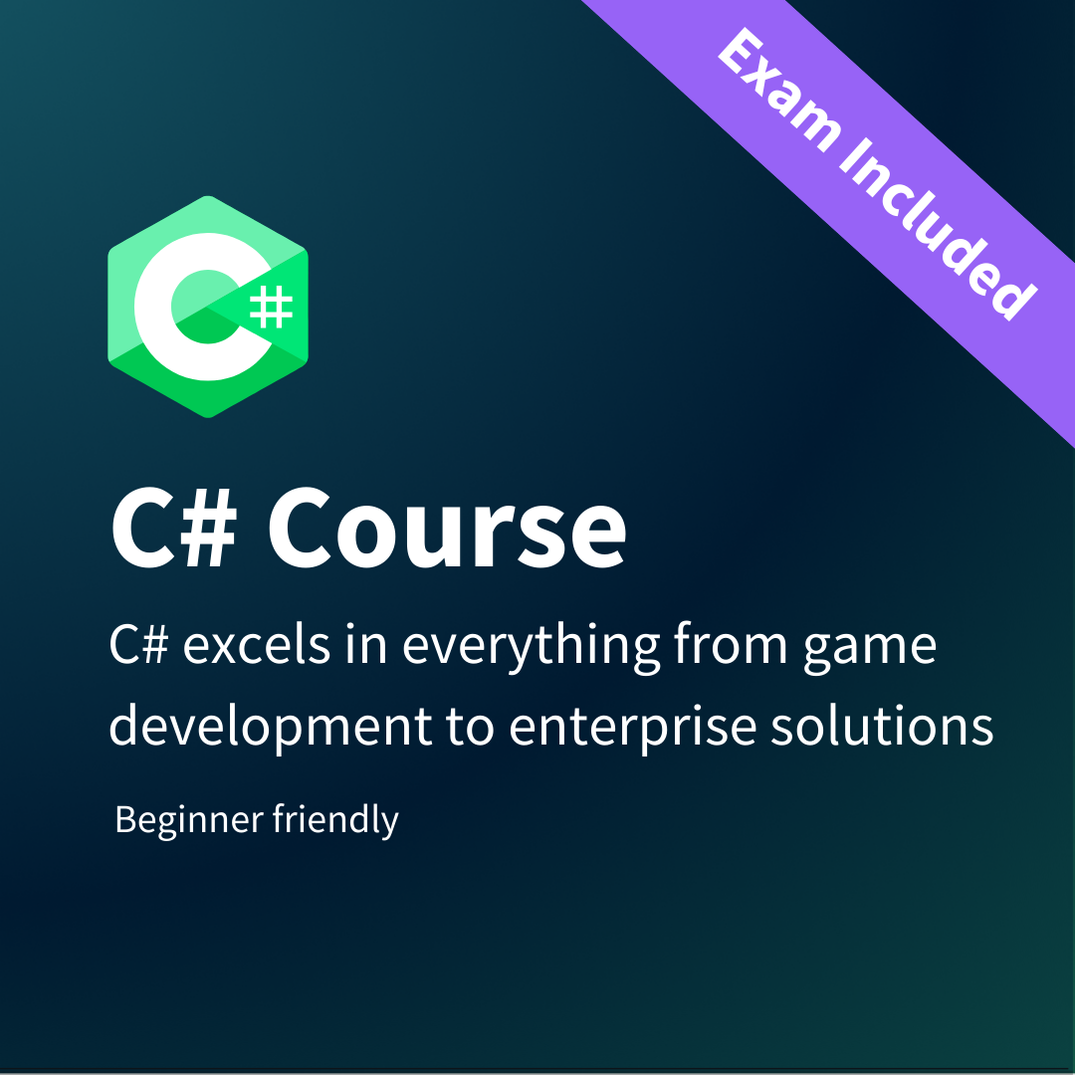 Exam Included

C#

C# Course

C# excels in everything from game development to enterprise solutions

Beginner friendly